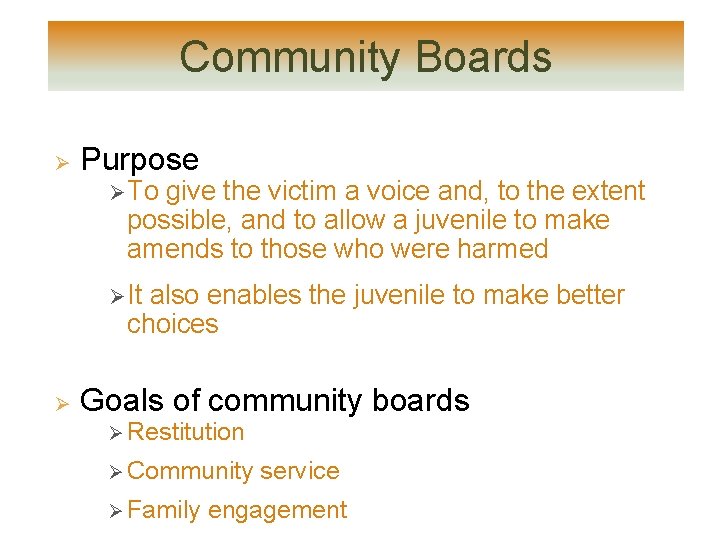 Community Boards

➢ Purpose

➢ To give the victim a voice and, to the extent possible, and to allow a juvenile to make amends to those who were harmed

➢ It also enables the juvenile to make better choices

➢ Goals of community boards

➢ Restitution

➢ Community service

➢ Family engagement